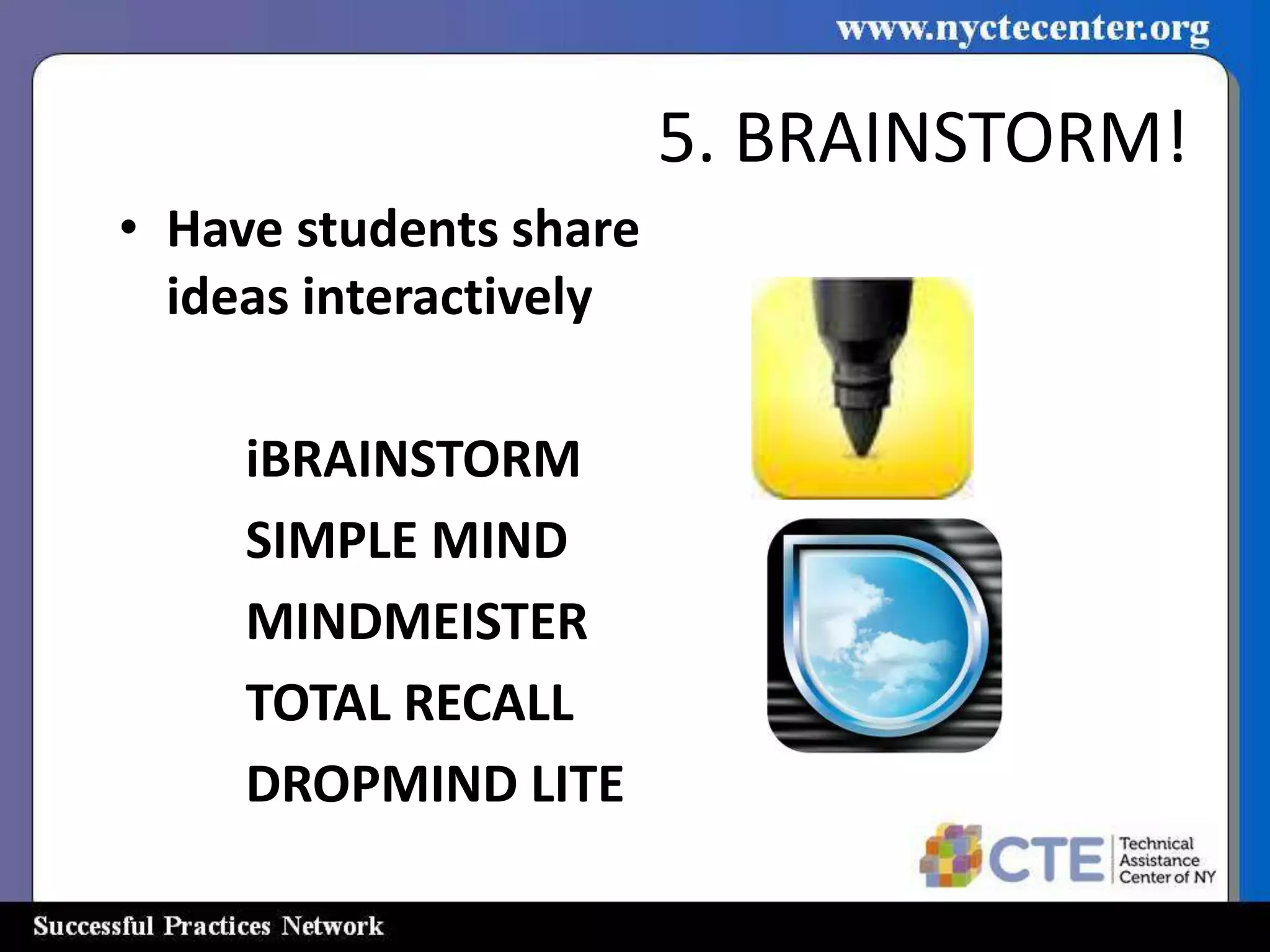 www.nyctecenter.org

5. BRAINSTORM!

• Have students share ideas interactively

iBRAINSTORM
SIMPLE MIND
MINDMEISTER
TOTAL RECALL
DROPMIND LITE

CTE Technical Assistance Center of NY

Successful Practices Network